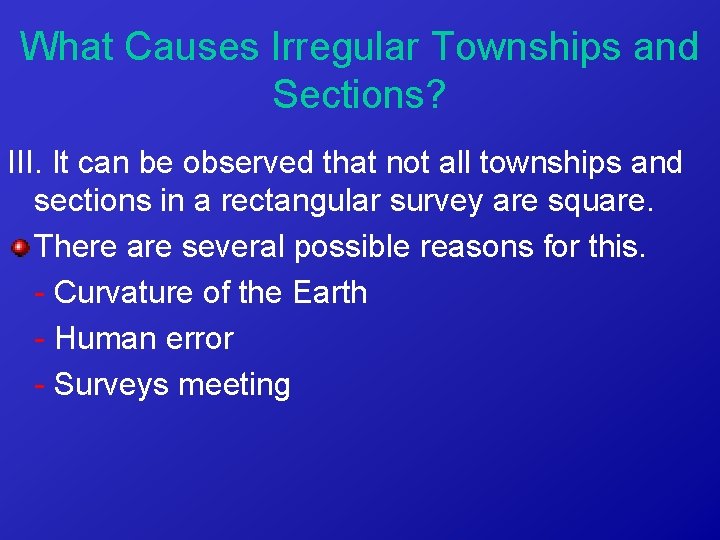 What Causes Irregular Townships and Sections?

III. It can be observed that not all townships and sections in a rectangular survey are square.

There are several possible reasons for this.

- Curvature of the Earth

- Human error

- Surveys meeting